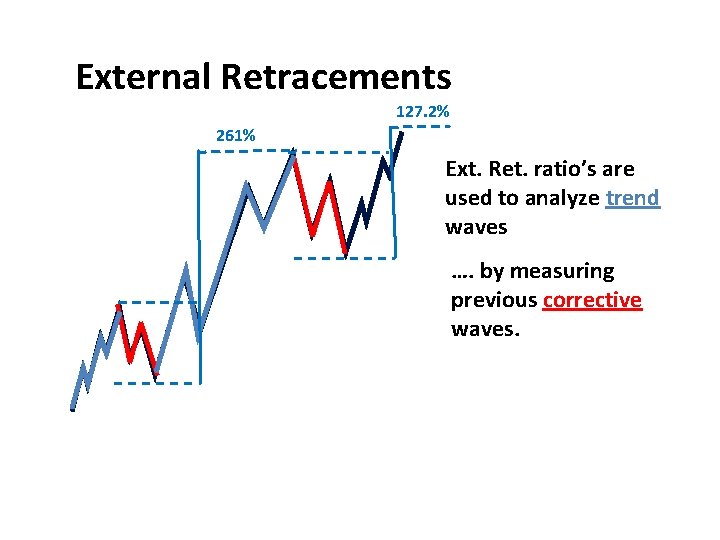 External Retracements

127.2%

261%

Ext. Ret. ratio's are used to analyze trend waves

…. by measuring previous corrective waves.